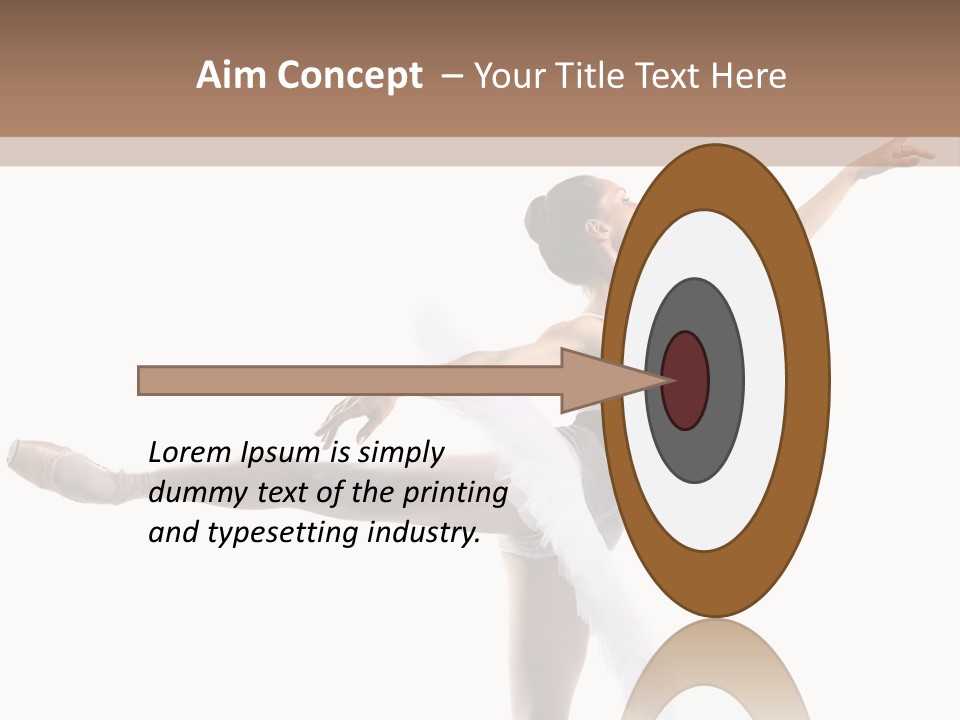 Aim Concept – Your Title Text Here

Lorem Ipsum is simply dummy text of the printing and typesetting industry.